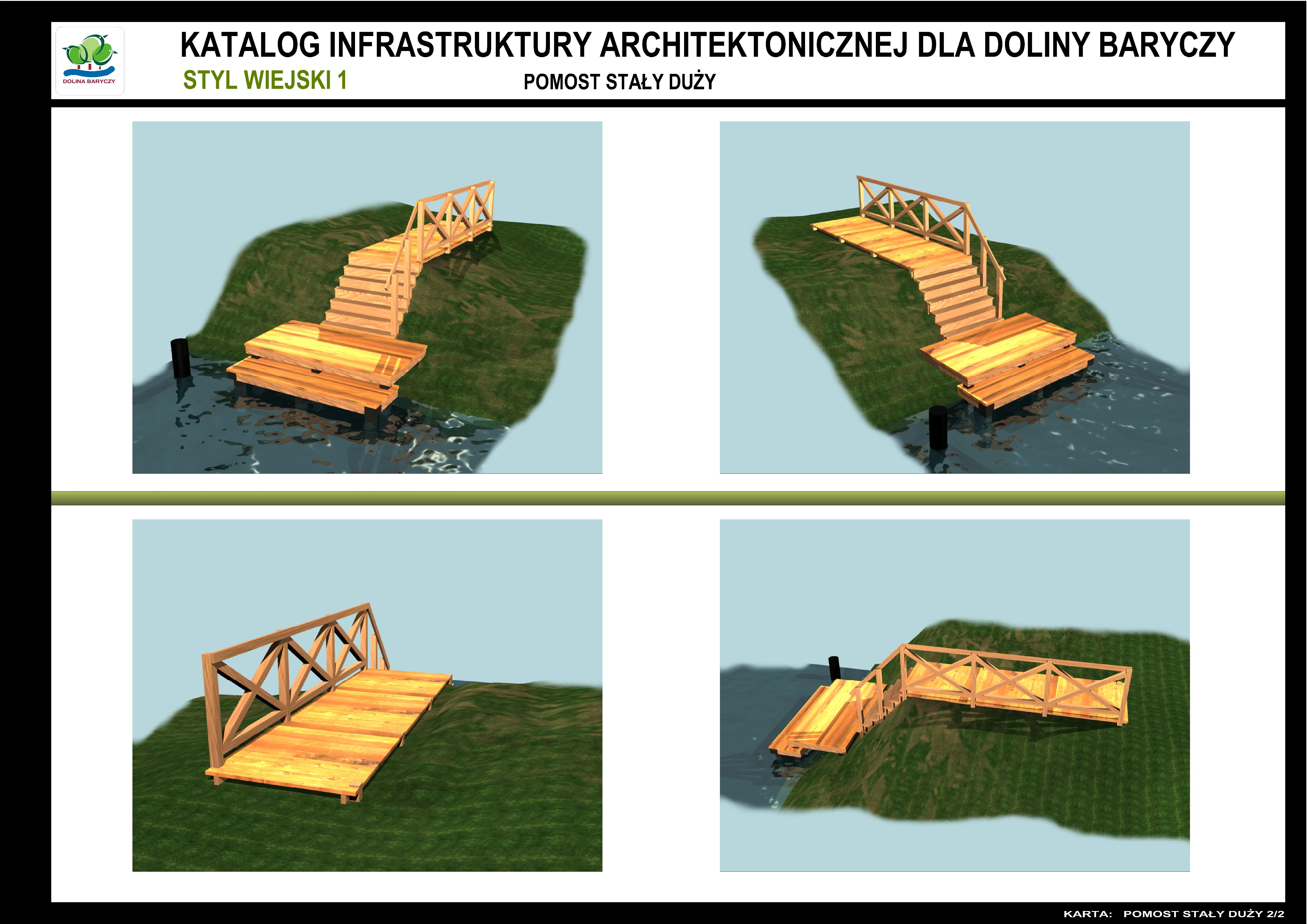 DOLINA BARYCZY

KATALOG INFRASTRUKTURY ARCHITEKTONICZNEJ DLA DOLINY BARYCZY

STYL WIEJSKI 1

POMOST STAŁY DUŻY

KARTA: POMOST STAŁY DUŻY 2/2